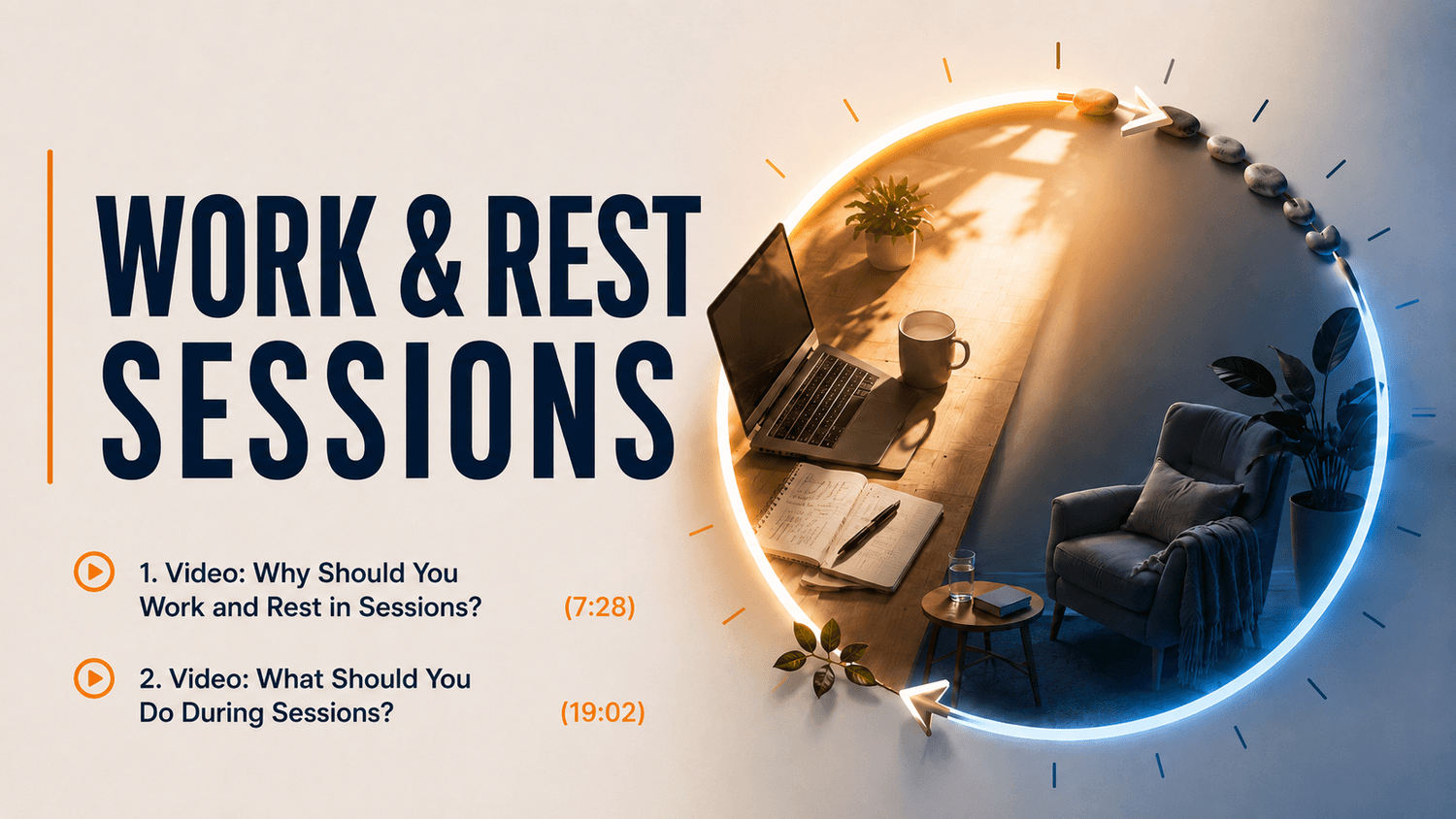 WORK & REST SESSIONS

1. Video: Why Should You Work and Rest in Sessions? (7:28)

2. Video: What Should You Do During Sessions? (19:02)